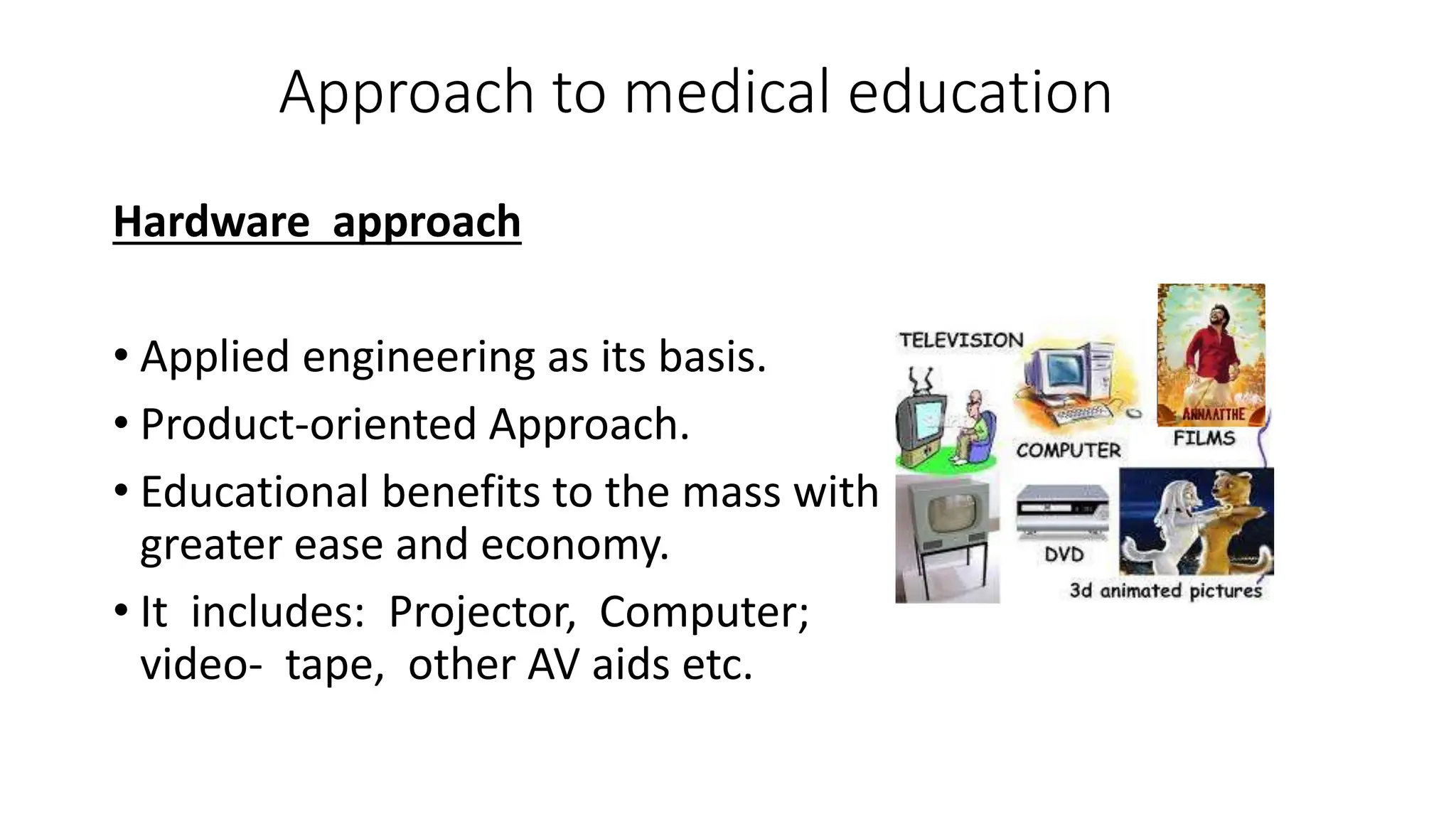 Approach to medical education

Hardware approach

• Applied engineering as its basis.
• Product-oriented Approach.
• Educational benefits to the mass with greater ease and economy.
• It includes: Projector, Computer; video- tape, other AV aids etc.

TELEVISION
COMPUTER
ANNAATTHE
FILMS
DVD
3d animated pictures